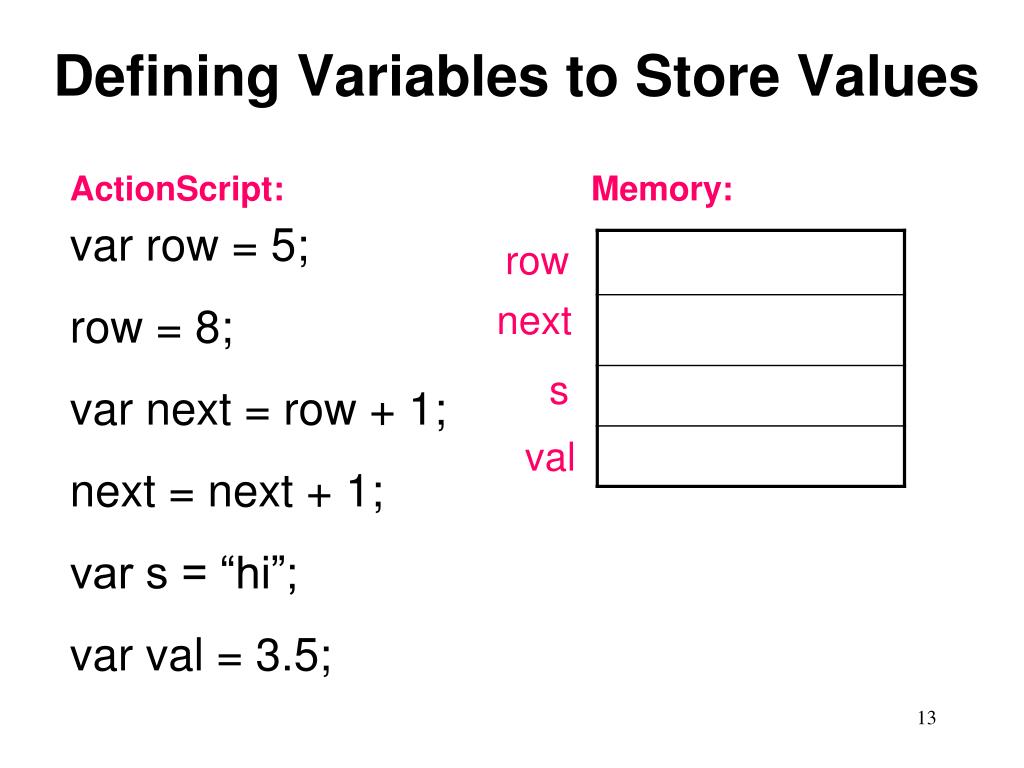 Defining Variables to Store Values

ActionScript:

var row = 5;

row = 8;

var next = row + 1;

next = next + 1;

var s = “hi”;

var val = 3.5;

Memory:

row
next
s
val

13